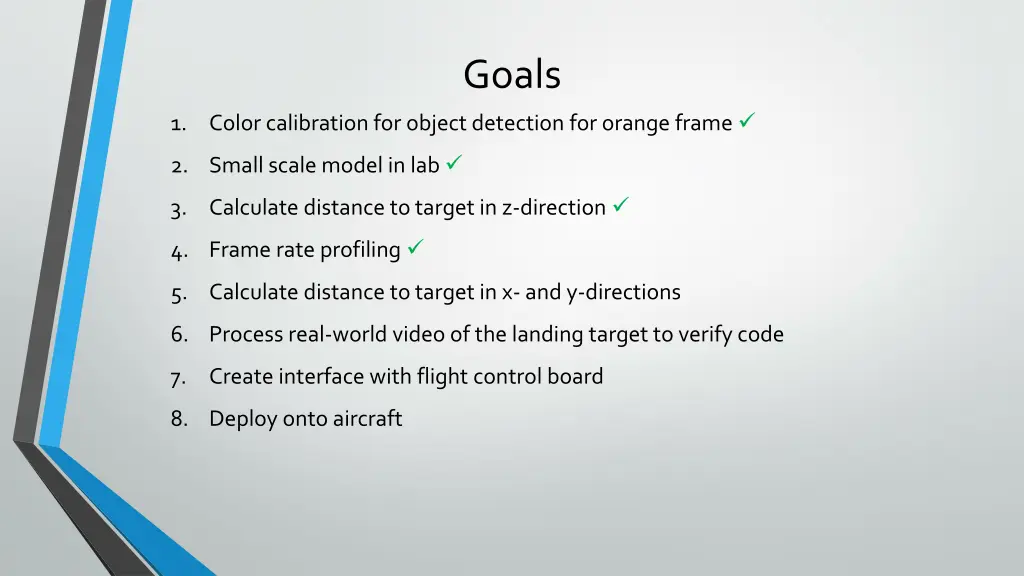 Goals

1. Color calibration for object detection for orange frame ✓
2. Small scale model in lab ✓
3. Calculate distance to target in z-direction ✓
4. Frame rate profiling ✓
5. Calculate distance to target in x- and y-directions
6. Process real-world video of the landing target to verify code
7. Create interface with flight control board
8. Deploy onto aircraft